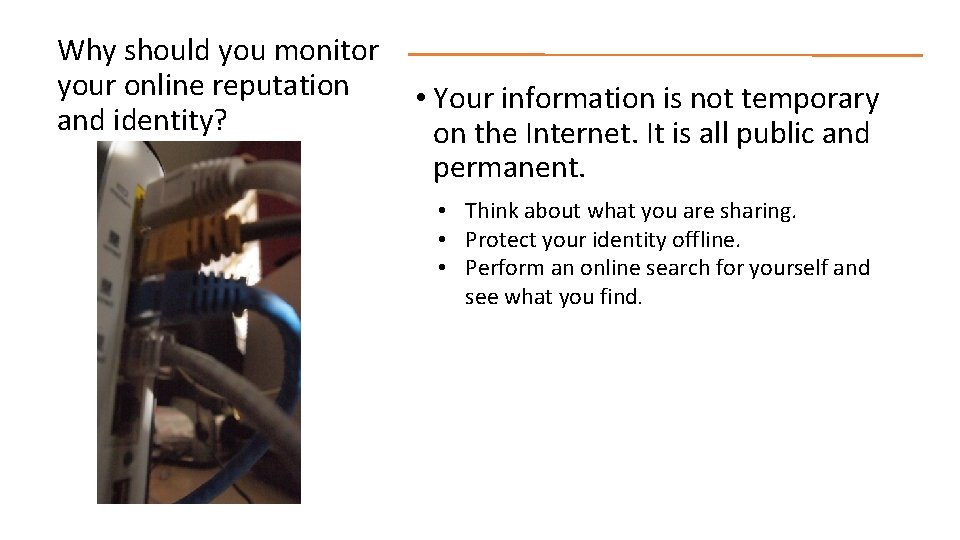 Why should you monitor your online reputation and identity?

• Your information is not temporary on the Internet. It is all public and permanent.

• Think about what you are sharing.
• Protect your identity offline.
• Perform an online search for yourself and see what you find.